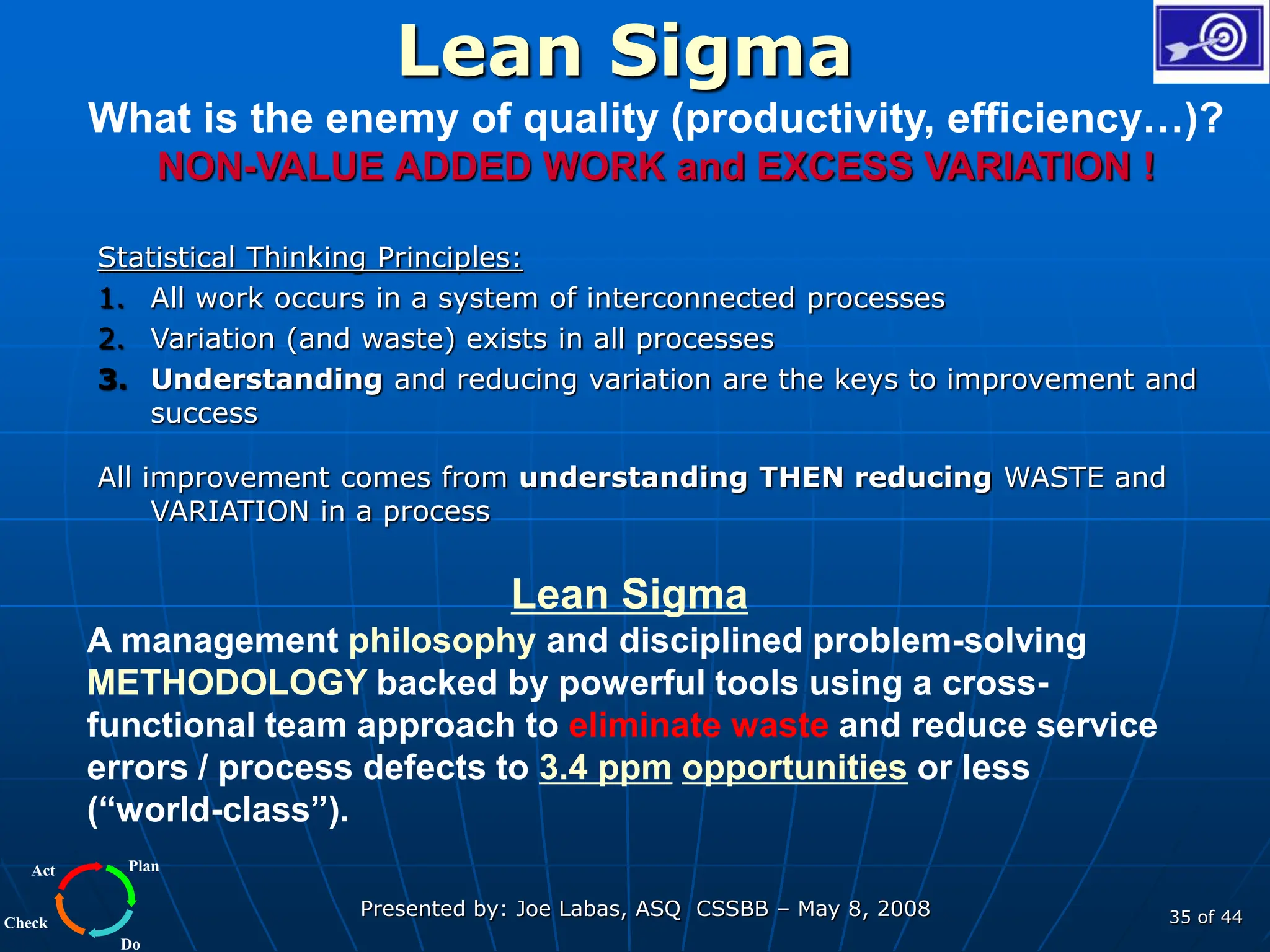 Lean Sigma

What is the enemy of quality (productivity, efficiency…)?
NON-VALUE ADDED WORK and EXCESS VARIATION !

Statistical Thinking Principles:
1. All work occurs in a system of interconnected processes
2. Variation (and waste) exists in all processes
3. Understanding and reducing variation are the keys to improvement and success

All improvement comes from understanding THEN reducing WASTE and VARIATION in a process

Lean Sigma
A management philosophy and disciplined problem-solving METHODOLOGY backed by powerful tools using a cross-functional team approach to eliminate waste and reduce service errors / process defects to 3.4 ppm opportunities or less (“world-class”).

Act
Plan
Check
Do

Presented by: Joe Labas, ASQ CSSBB – May 8, 2008

35 of 44